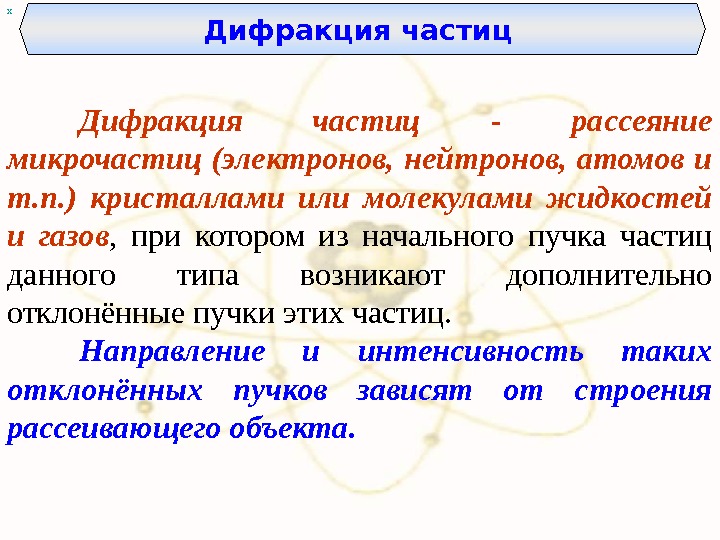 x

Дифракция частиц

Дифракция частиц - рассеяние микрочастиц (электронов, нейтронов, атомов и т.п.) кристаллами или молекулами жидкостей и газов, при котором из начального пучка частиц данного типа возникают дополнительно отклонённые пучки этих частиц.

Направление и интенсивность таких отклонённых пучков зависят от строения рассеивающего объекта.